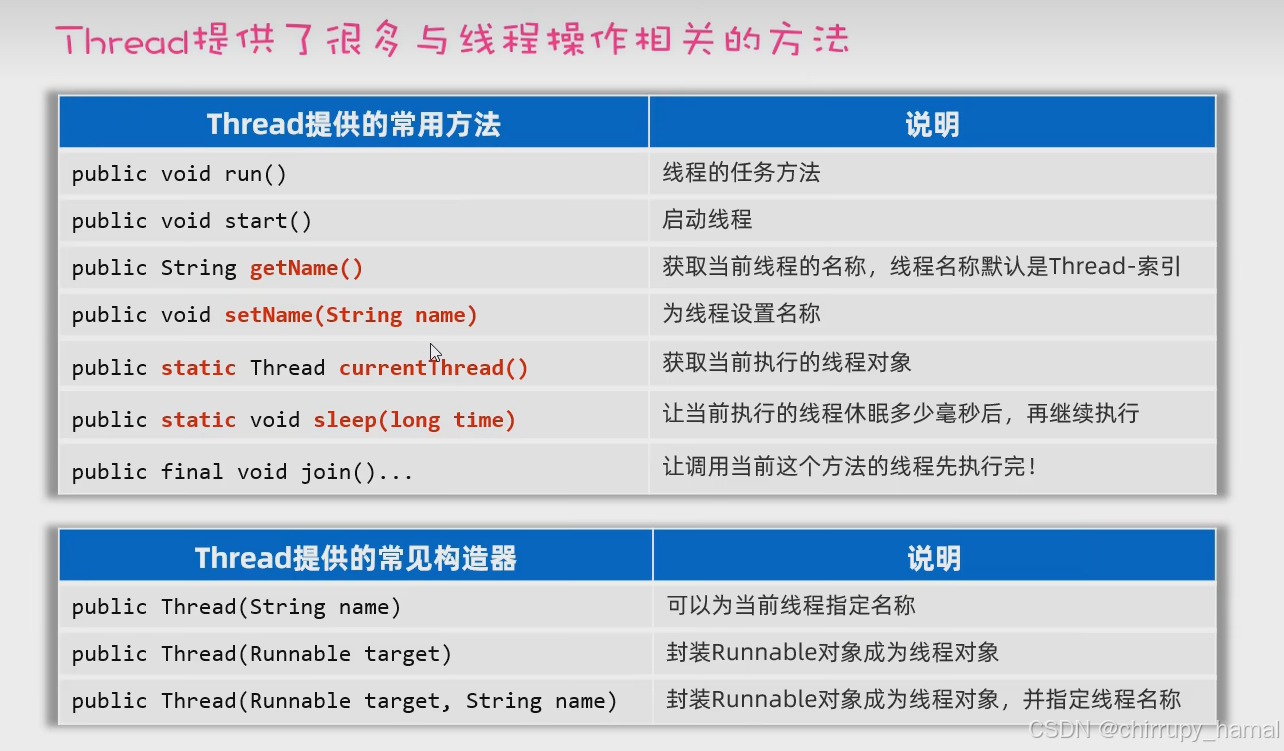 Thread提供了很多与线程操作相关的方法

| Thread提供的常用方法 | 说明 |
|---|---|
| public void run() | 线程的任务方法 |
| public void start() | 启动线程 |
| public String getName() | 获取当前线程的名称，线程名称默认是Thread-索引 |
| public void setName(String name) | 为线程设置名称 |
| public static Thread currentThread() | 获取当前执行的线程对象 |
| public static void sleep(long time) | 让当前执行的线程休眠多少毫秒后，再继续执行 |
| public final void join()... | 让调用当前这个方法的线程先执行完！ |

| Thread提供的常见构造器 | 说明 |
|---|---|
| public Thread(String name) | 可以为当前线程指定名称 |
| public Thread(Runnable target) | 封装Runnable对象成为线程对象 |
| public Thread(Runnable target, String name) | 封装Runnable对象成为线程对象，并指定线程名称 |

CSDN @chirrupy_hamal